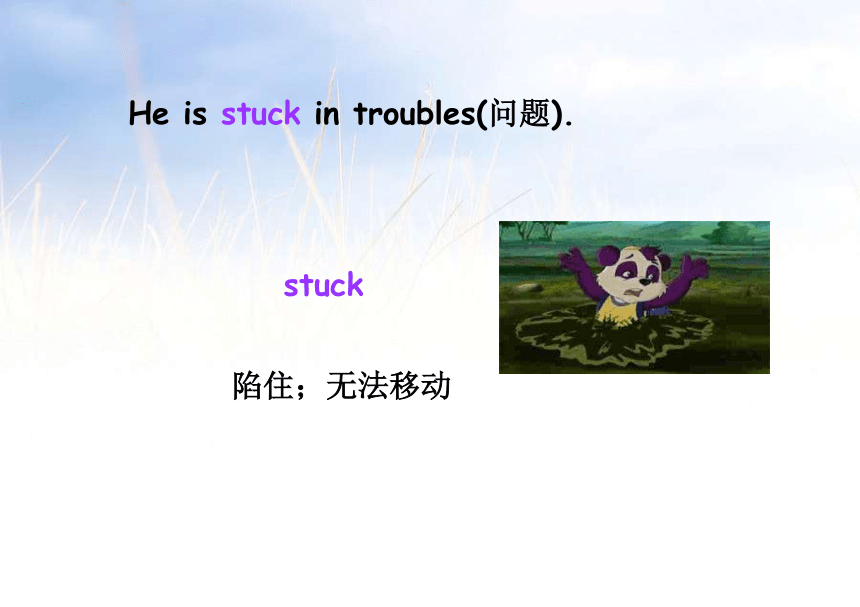 He is stuck in troubles(问题).

stuck

陷住；无法移动